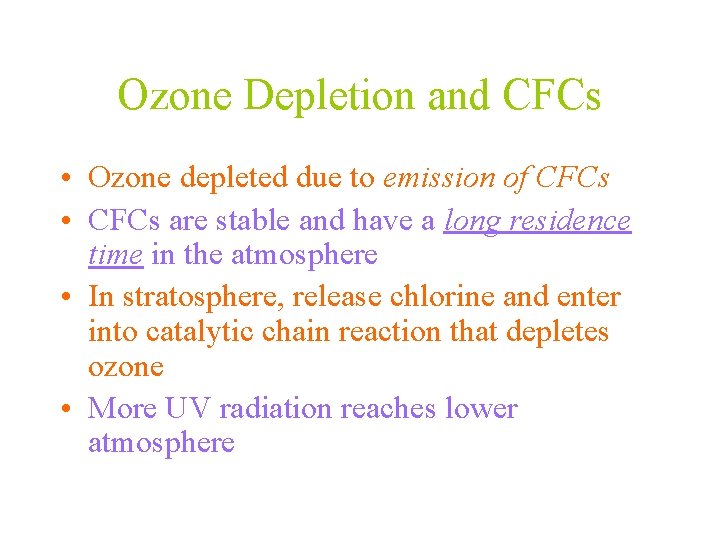 Ozone Depletion and CFCs

• Ozone depleted due to emission of CFCs
• CFCs are stable and have a long residence time in the atmosphere
• In stratosphere, release chlorine and enter into catalytic chain reaction that depletes ozone
• More UV radiation reaches lower atmosphere